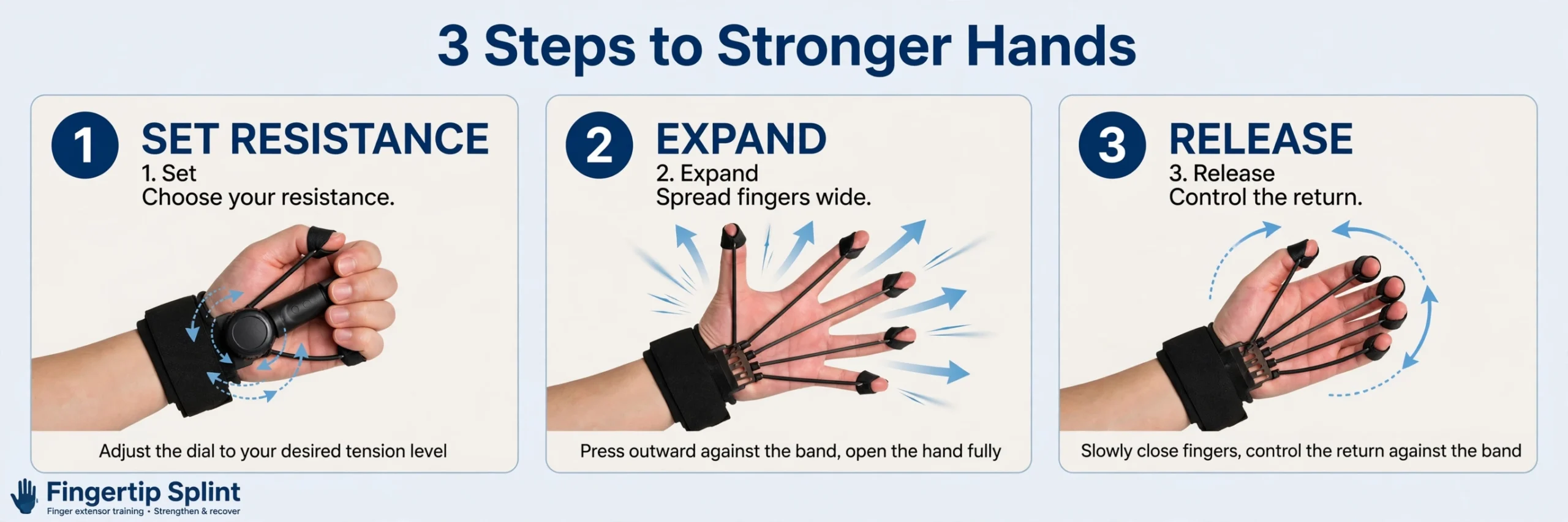 3 Steps to Stronger Hands

1
SET RESISTANCE
1. Set
Choose your resistance.

Adjust the dial to your desired tension level

2
EXPAND
2. Expand
Spread fingers wide.

Press outward against the band, open the hand fully

3
RELEASE
3. Release
Control the return.

Slowly close fingers, control the return against the band

Fingertip Splint
Finger extensor training • Strengthen & recover